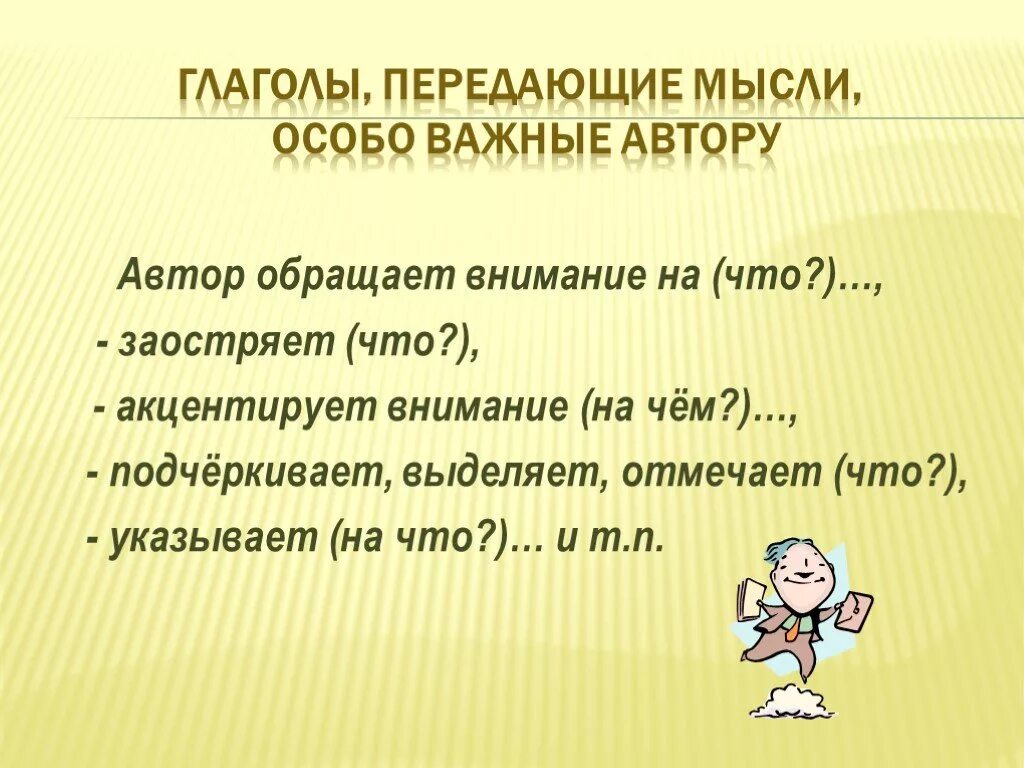 ГЛАГОЛЫ, ПЕРЕДАЮЩИЕ МЫСЛИ, ОСОБО ВАЖНЫЕ АВТОРУ

Автор обращает внимание на (что?)…,
- заостряет (что?),
- акцентирует внимание (на чём?)…,
- подчёркивает, выделяет, отмечает (что?),
- указывает (на что?)… и т.п.